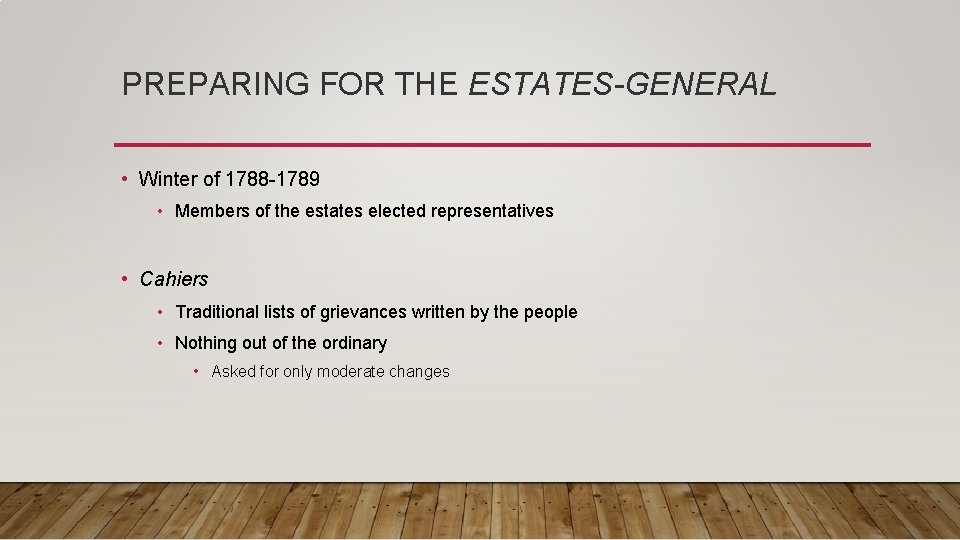 PREPARING FOR THE ESTATES-GENERAL

• Winter of 1788-1789
  • Members of the estates elected representatives

• Cahiers
  • Traditional lists of grievances written by the people
  • Nothing out of the ordinary
    • Asked for only moderate changes